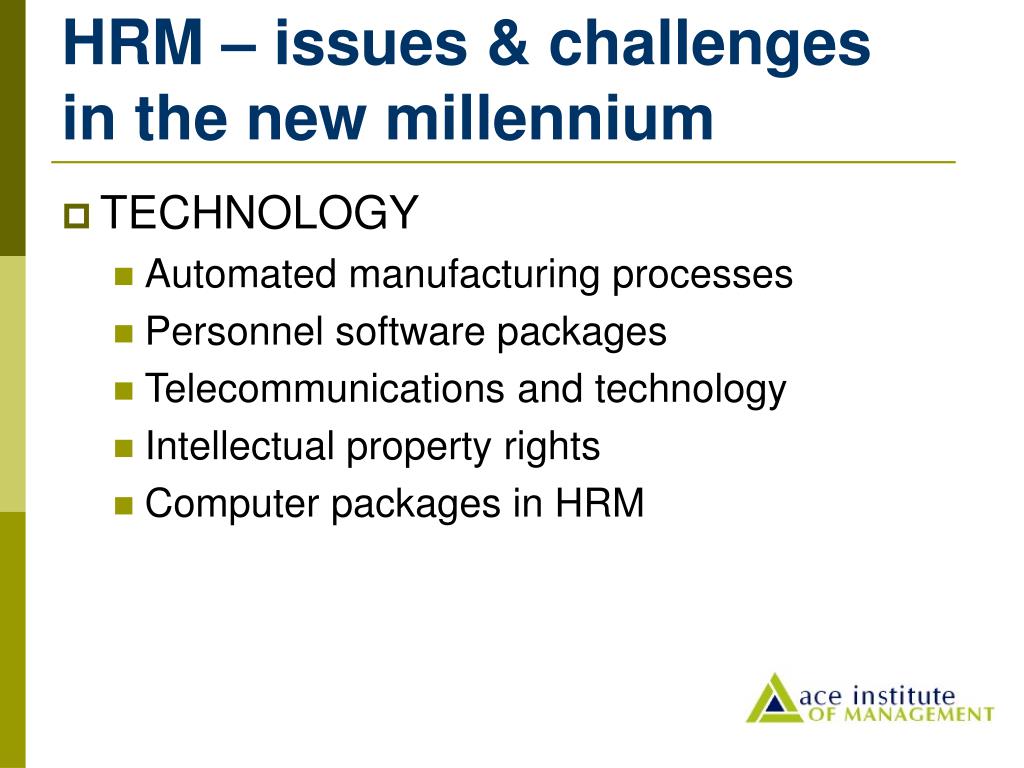 HRM – issues & challenges in the new millennium

TECHNOLOGY

Automated manufacturing processes

Personnel software packages

Telecommunications and technology

Intellectual property rights

Computer packages in HRM

ace institute OF MANAGEMENT